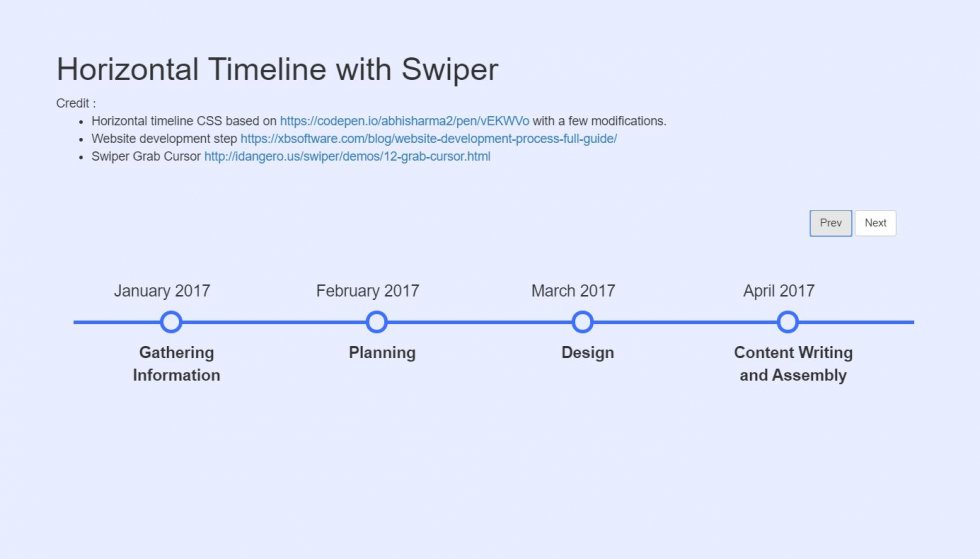 Horizontal Timeline with Swiper

Credit :

- Horizontal timeline CSS based on https://codepen.io/abhisharma2/pen/vEKWVo with a few modifications.
- Website development step https://xbsoftware.com/blog/website-development-process-full-guide/
- Swiper Grab Cursor http://idangero.us/swiper/demos/12-grab-cursor.html

Prev Next

January 2017
Gathering Information

February 2017
Planning

March 2017
Design

April 2017
Content Writing and Assembly